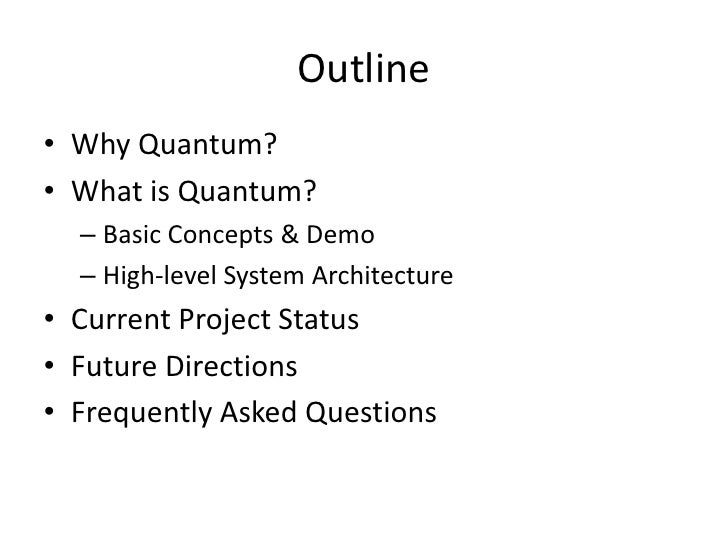 Outline

• Why Quantum?
• What is Quantum?
– Basic Concepts & Demo
– High-level System Architecture
• Current Project Status
• Future Directions
• Frequently Asked Questions